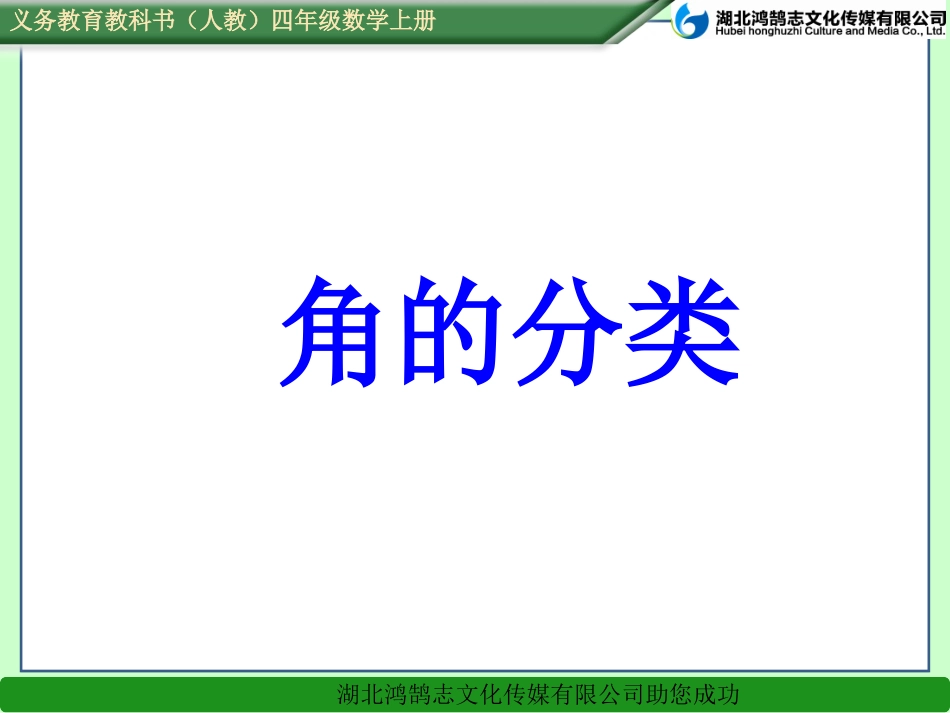 义务教育教科书（人教）四年级数学上册

湖北鸿鹄志文化传媒有限公司
Hubei honghuzhi Culture and Media Co., Ltd.

角的分类

湖北鸿鹄志文化传媒有限公司助您成功